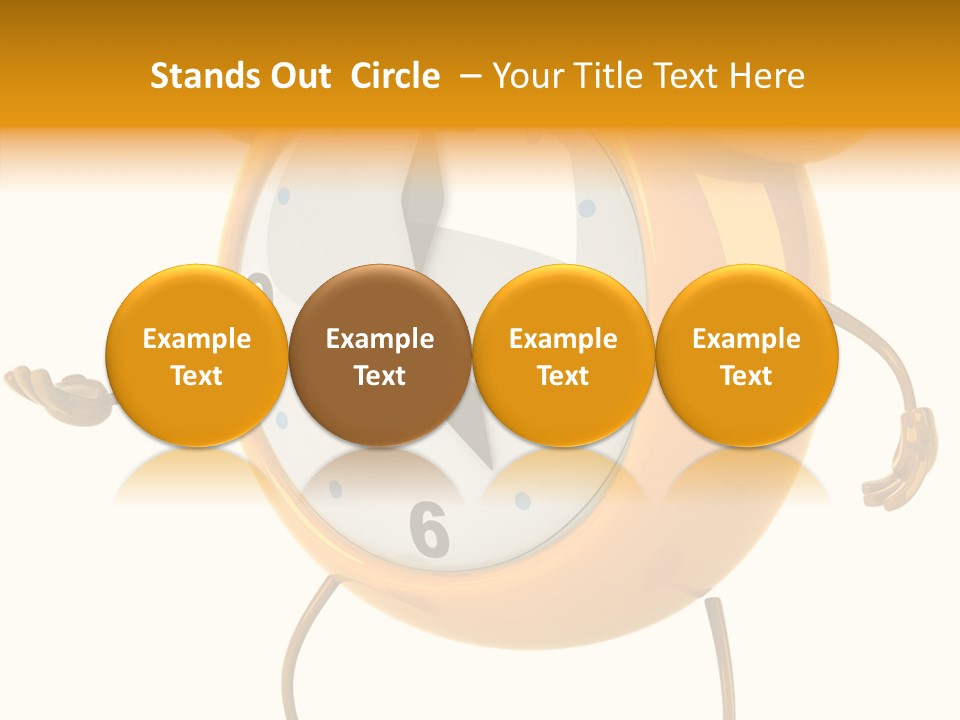 Stands Out Circle – Your Title Text Here

Example Text

Example Text

Example Text

Example Text

6